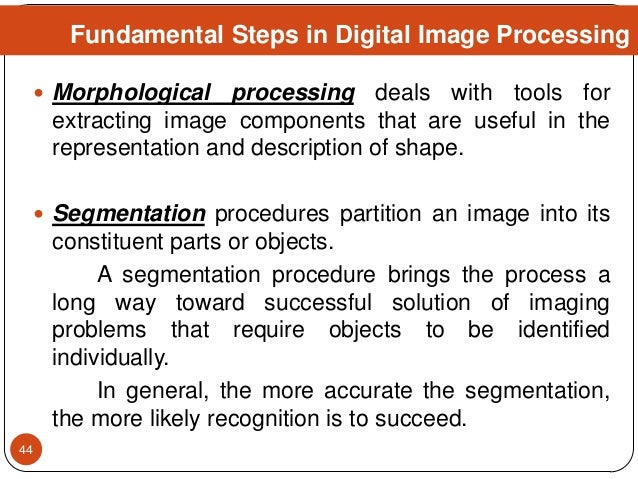 Fundamental Steps in Digital Image Processing

• Morphological processing deals with tools for extracting image components that are useful in the representation and description of shape.

• Segmentation procedures partition an image into its constituent parts or objects.

A segmentation procedure brings the process a long way toward successful solution of imaging problems that require objects to be identified individually.

In general, the more accurate the segmentation, the more likely recognition is to succeed.

44